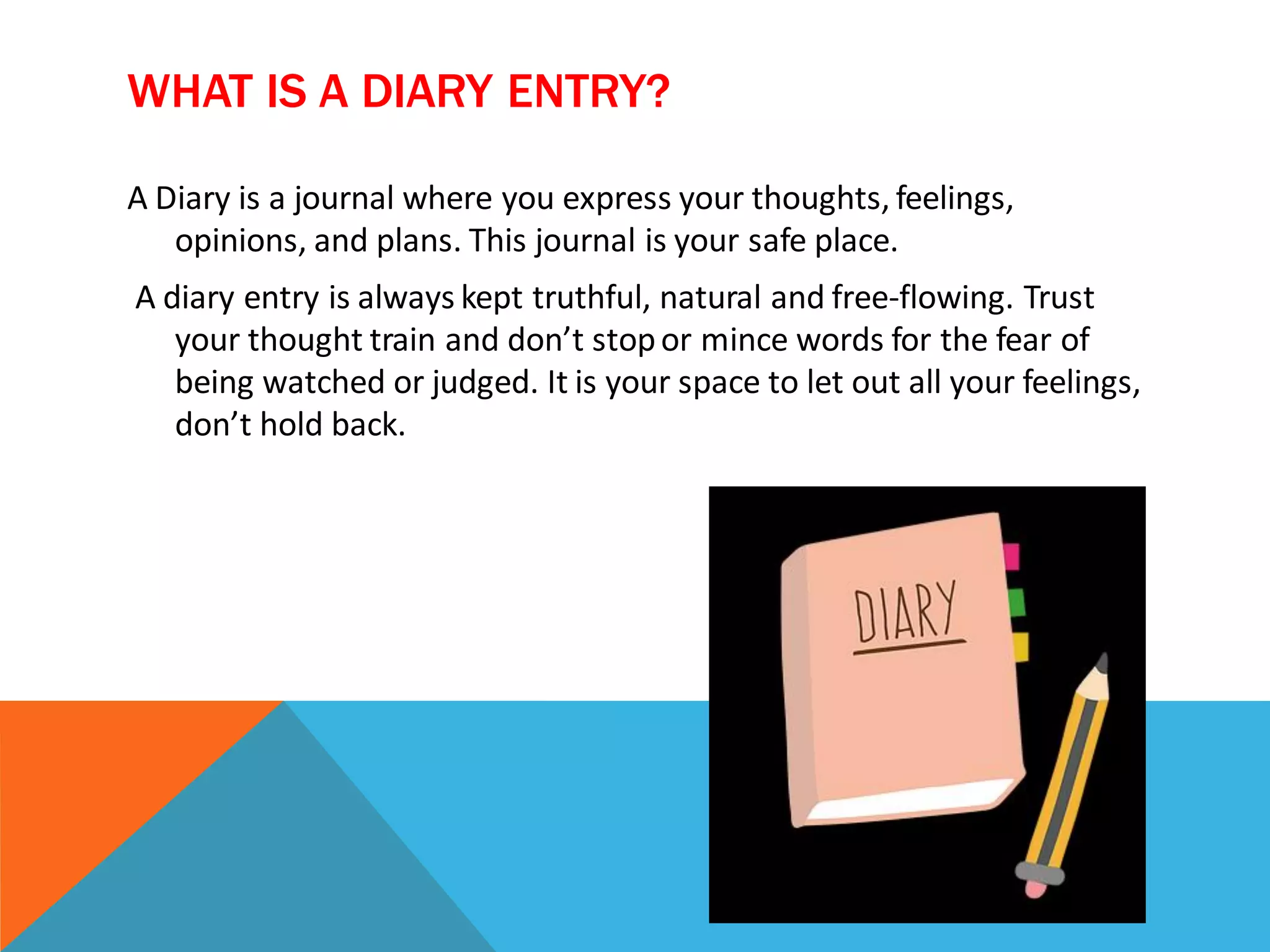 WHAT IS A DIARY ENTRY?

A Diary is a journal where you express your thoughts, feelings, opinions, and plans. This journal is your safe place.

A diary entry is always kept truthful, natural and free-flowing. Trust your thought train and don’t stop or mince words for the fear of being watched or judged. It is your space to let out all your feelings, don’t hold back.

DIARY